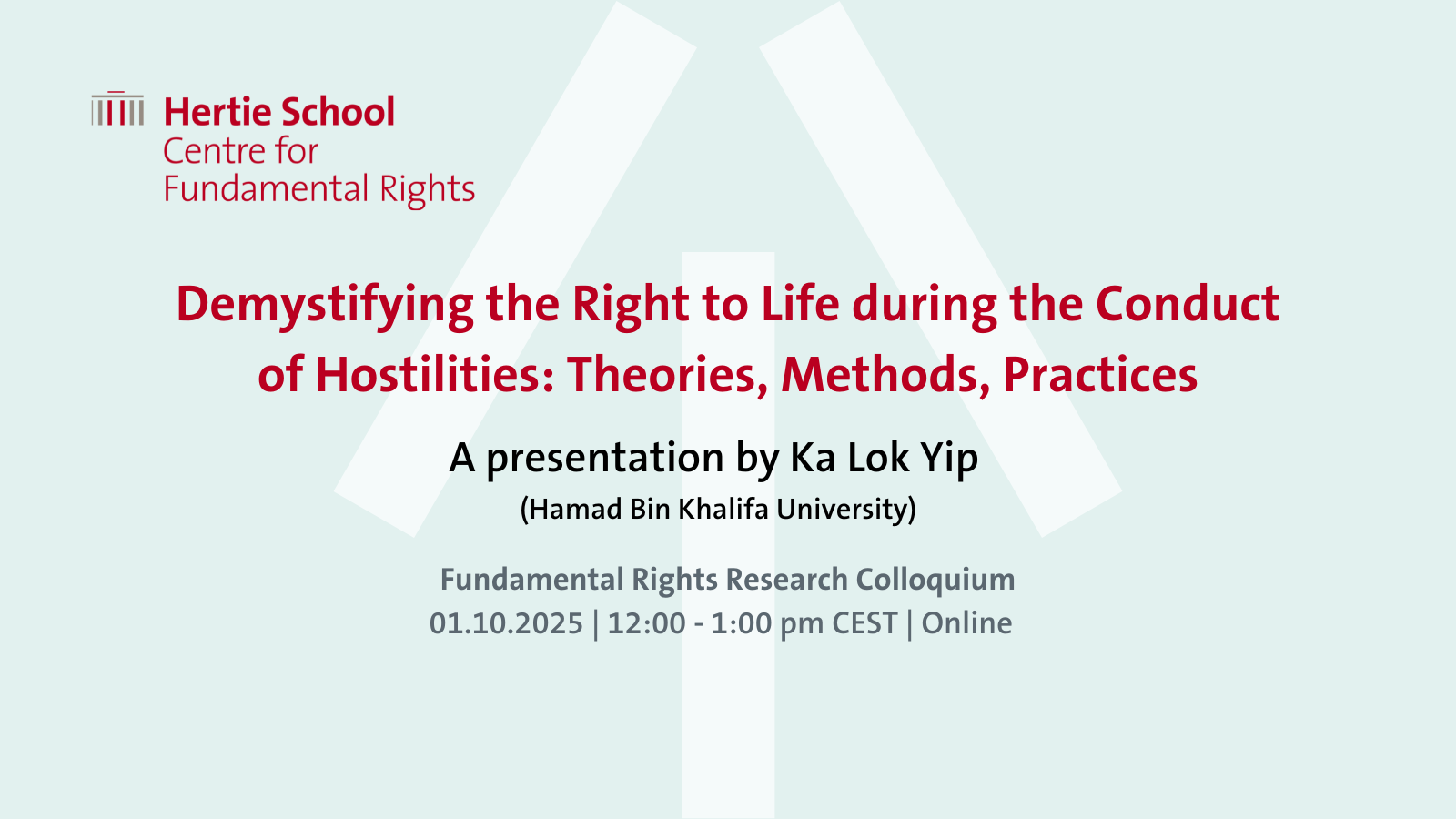 Hertie School
Centre for
Fundamental Rights

Demystifying the Right to Life during the Conduct of Hostilities: Theories, Methods, Practices

A presentation by Ka Lok Yip
(Hamad Bin Khalifa University)

Fundamental Rights Research Colloquium
01.10.2025 | 12:00 - 1:00 pm CEST | Online